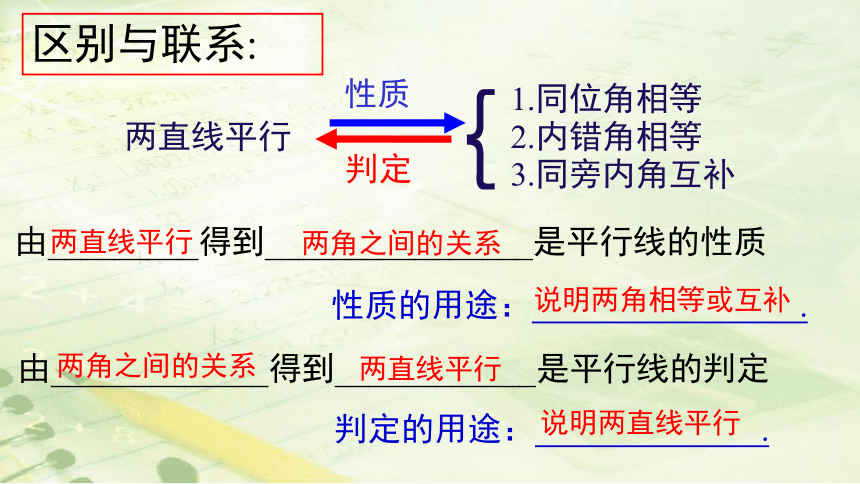 区别与联系:

两直线平行

性质

判定

1.同位角相等
2.内错角相等
3.同旁内角互补

由两直线平行得到两角之间的关系是平行线的性质

性质的用途：说明两角相等或互补.

由两角之间的关系得到两直线平行是平行线的判定

判定的用途：说明两直线平行.